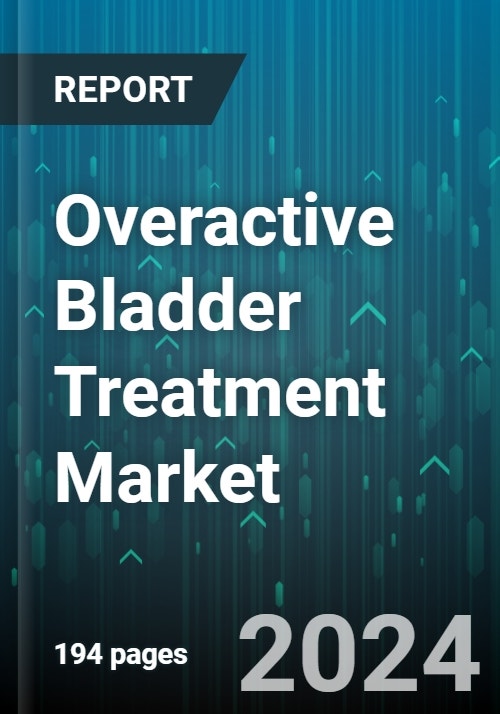 REPORT

Overactive Bladder Treatment Market

194 pages

2024